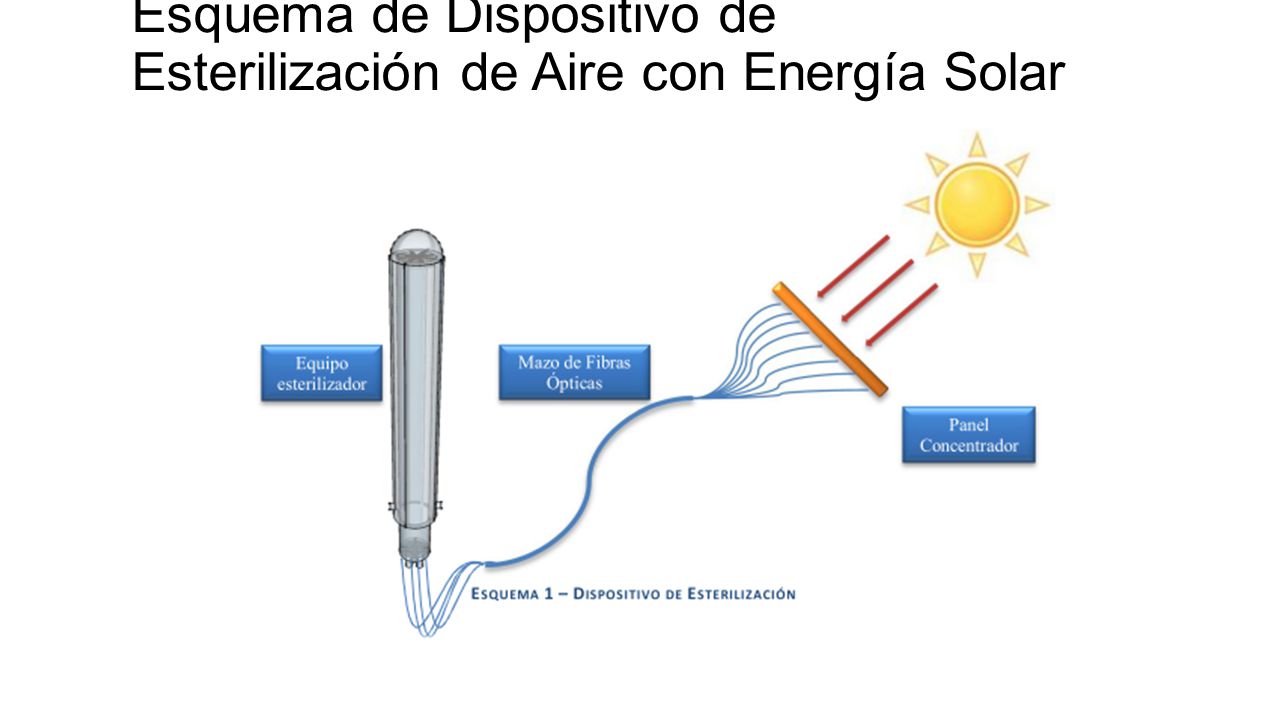 Esquema de Dispositivo de Esterilización de Aire con Energía Solar

Equipo esterilizador

Mazo de Fibras Ópticas

Panel Concentrador

ESQUEMA 1 – DISPOSITIVO DE ESTERILIZACIÓN